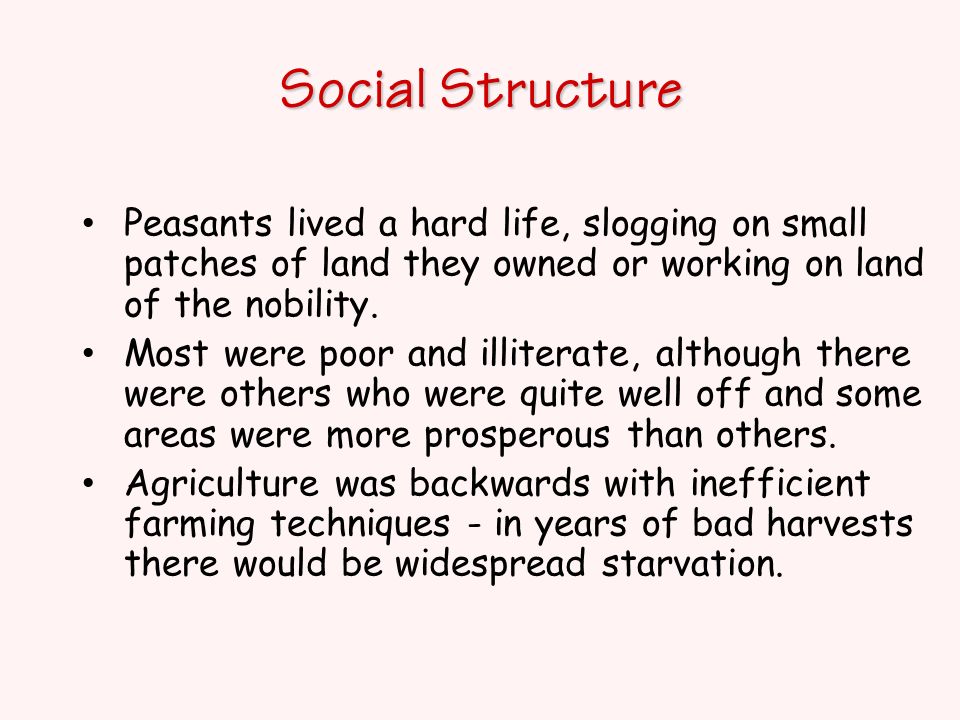 Social Structure

• Peasants lived a hard life, slogging on small patches of land they owned or working on land of the nobility.
• Most were poor and illiterate, although there were others who were quite well off and some areas were more prosperous than others.
• Agriculture was backwards with inefficient farming techniques - in years of bad harvests there would be widespread starvation.